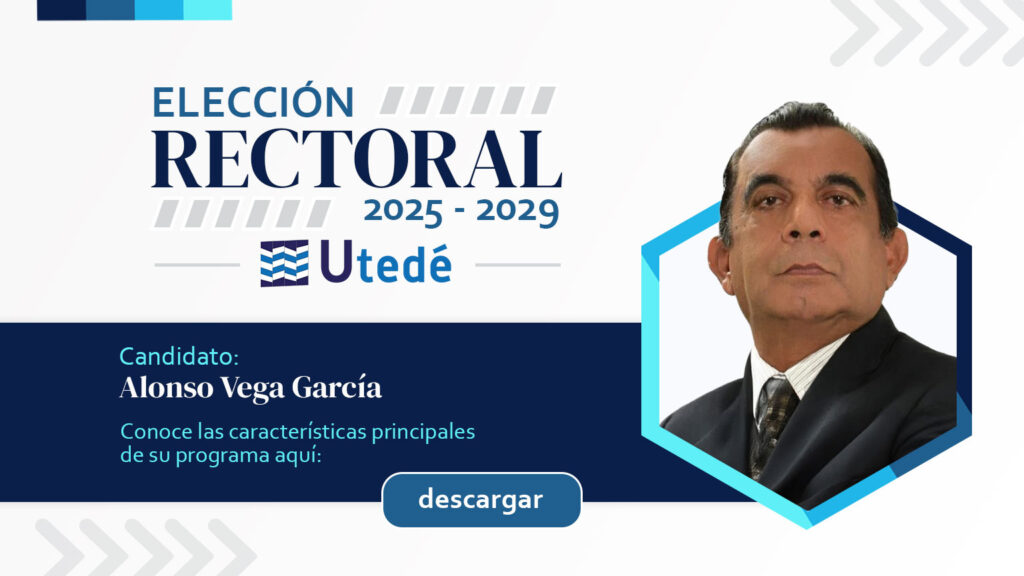 ELECCIÓN
RECTORAL
2025 - 2029

Utedé

Candidato:
Alonso Vega García

Conoce las características principales de su programa aquí:

descargar